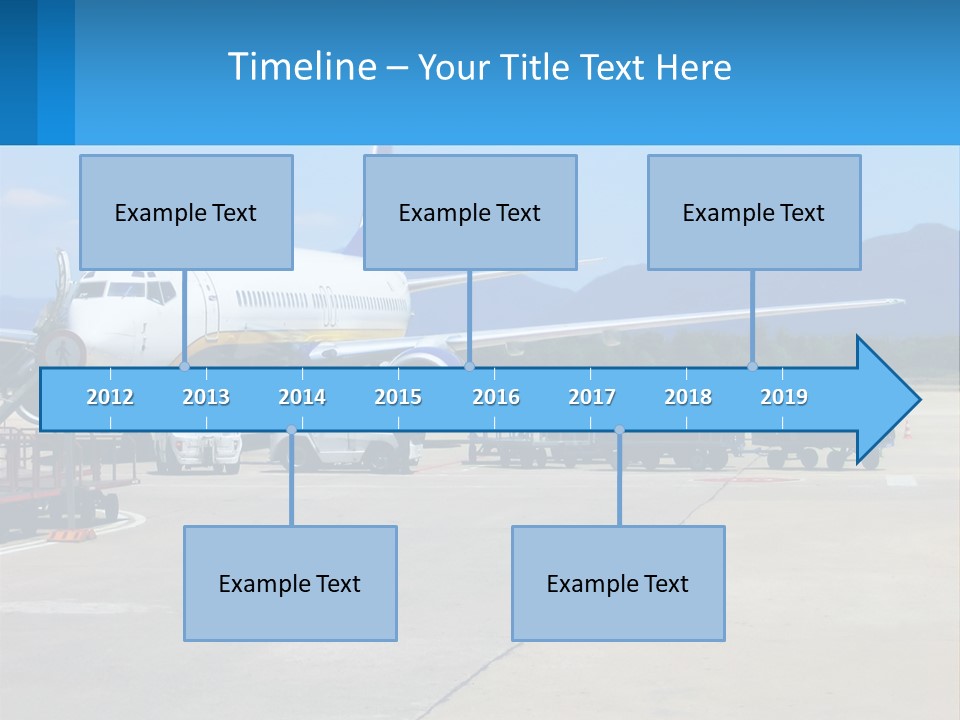 Timeline – Your Title Text Here

Example Text

Example Text

Example Text

2012 2013 2014 2015 2016 2017 2018 2019

Example Text

Example Text